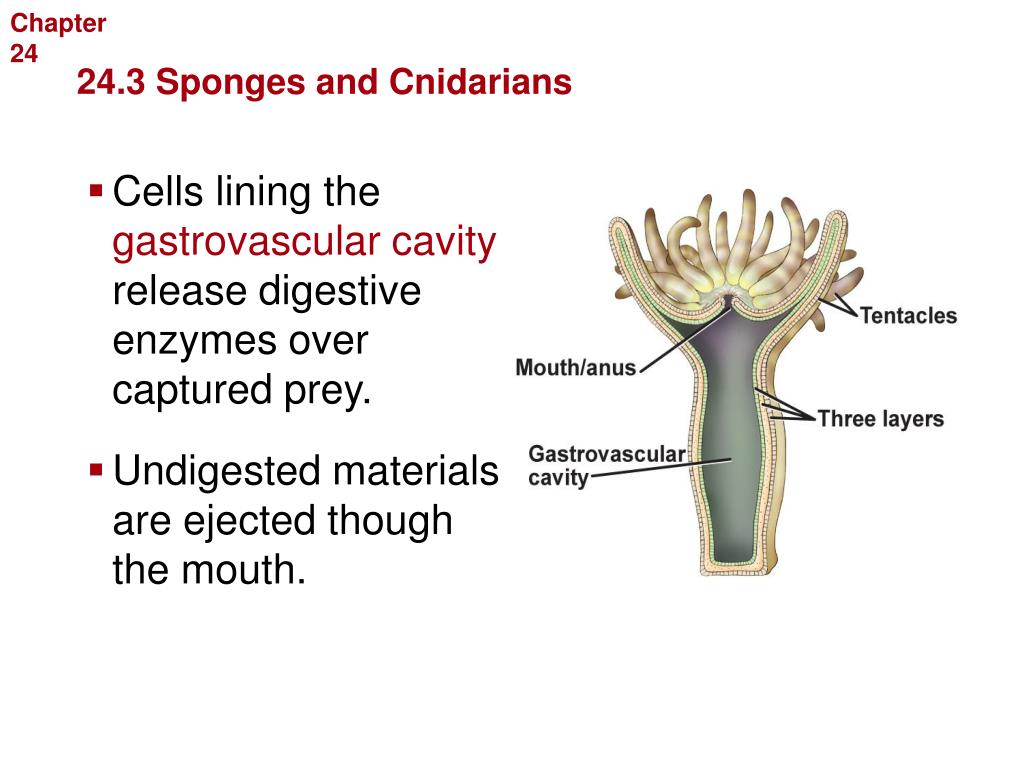 Chapter 24

24.3 Sponges and Cnidarians

▪ Cells lining the gastrovascular cavity release digestive enzymes over captured prey.

▪ Undigested materials are ejected though the mouth.

Tentacles

Mouth/anus

Three layers

Gastrovascular cavity